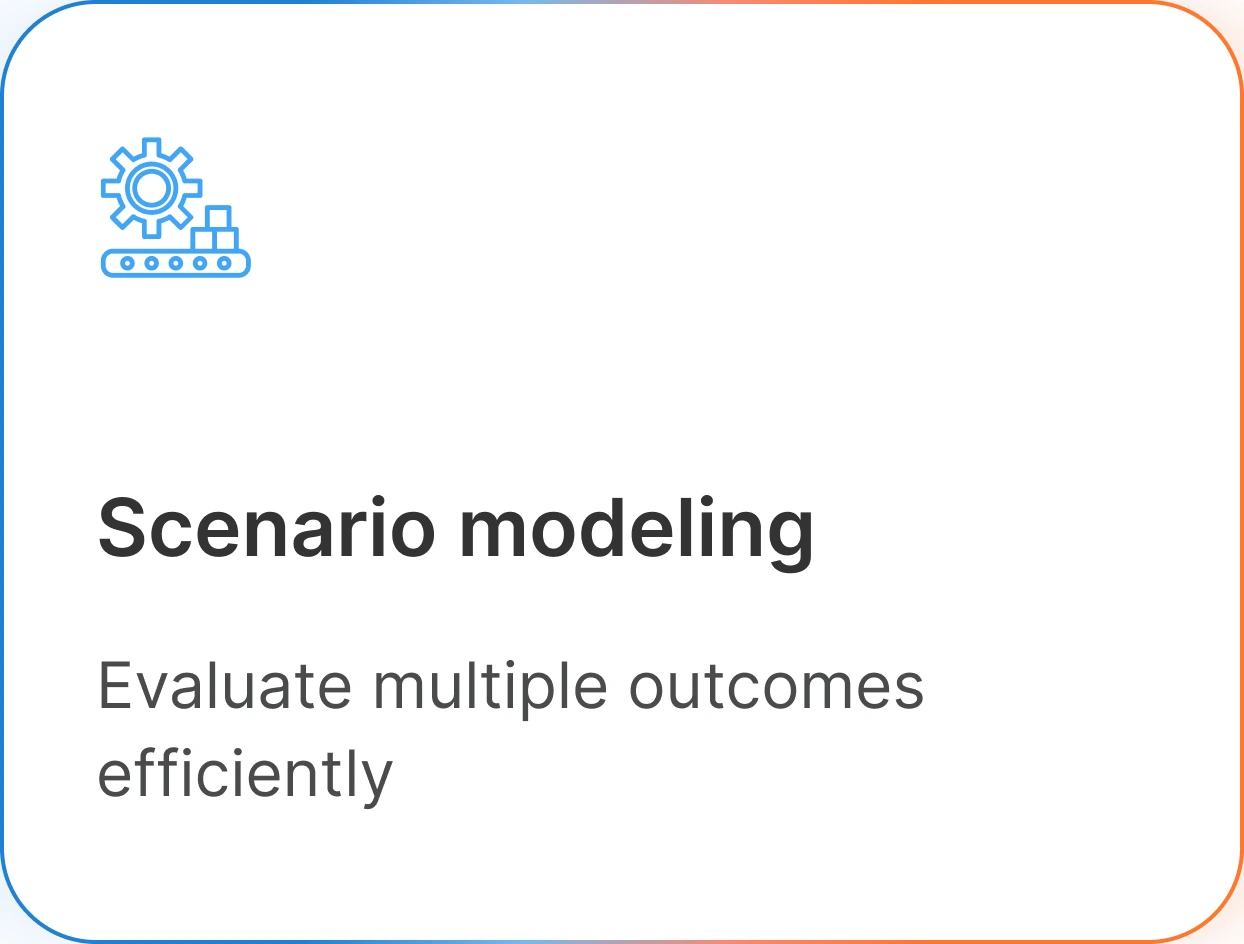 Scenario modeling

Evaluate multiple outcomes efficiently